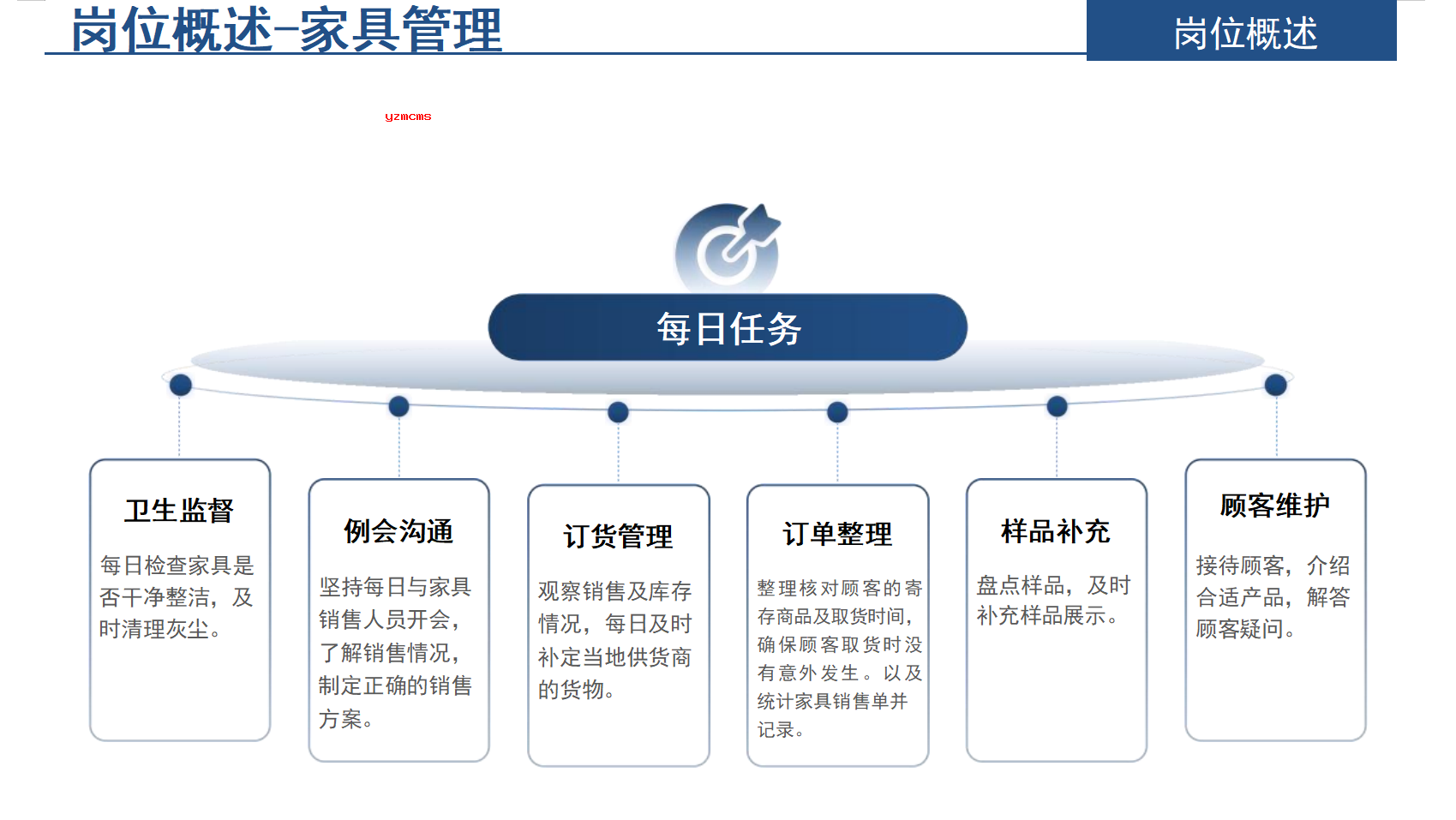 岗位概述-家具管理

岗位概述

yzmcms

每日任务

卫生监督

每日检查家具是否干净整洁，及时清理灰尘。

例会沟通

坚持每日与家具销售人员开会，了解销售情况，制定正确的销售方案。

订货管理

观察销售及库存情况，每日及时补定当地供货商的货物。

订单整理

整理核对顾客的寄存商品及取货时间，确保顾客取货时没有意外发生。以及统计家具销售单并记录。

样品补充

盘点样品，及时补充样品展示。

顾客维护

接待顾客，介绍合适产品，解答顾客疑问。